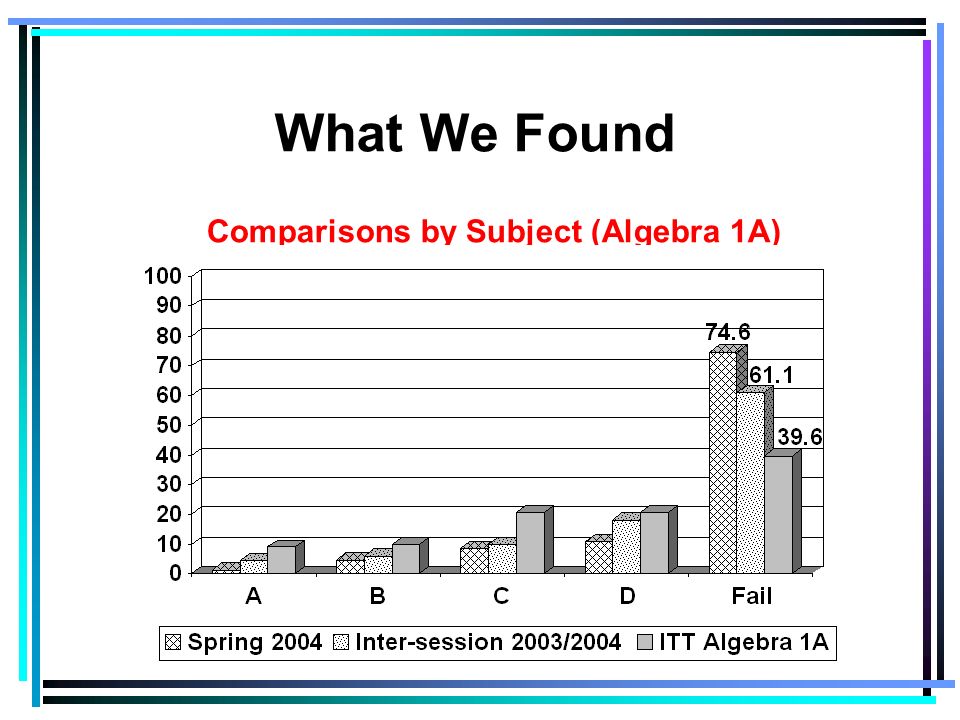 What We Found

Comparisons by Subject (Algebra 1A)

100
90
80
70
60
50
40
30
20
10
0

74.6
61.1
39.6

A B C D Fail

Spring 2004 Inter-session 2003/2004 ITT Algebra 1A